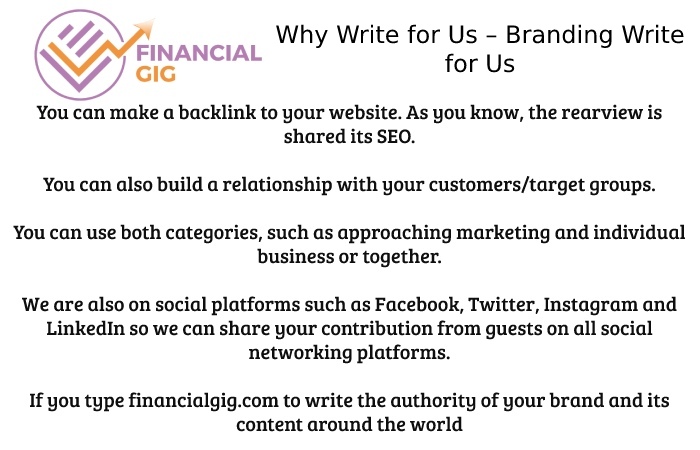 FINANCIAL GIG

Why Write for Us – Branding Write for Us

You can make a backlink to your website. As you know, the rearview is shared its SEO.

You can also build a relationship with your customers/target groups.

You can use both categories, such as approaching marketing and individual business or together.

We are also on social platforms such as Facebook, Twitter, Instagram and LinkedIn so we can share your contribution from guests on all social networking platforms.

If you type financialgig.com to write the authority of your brand and its content around the world